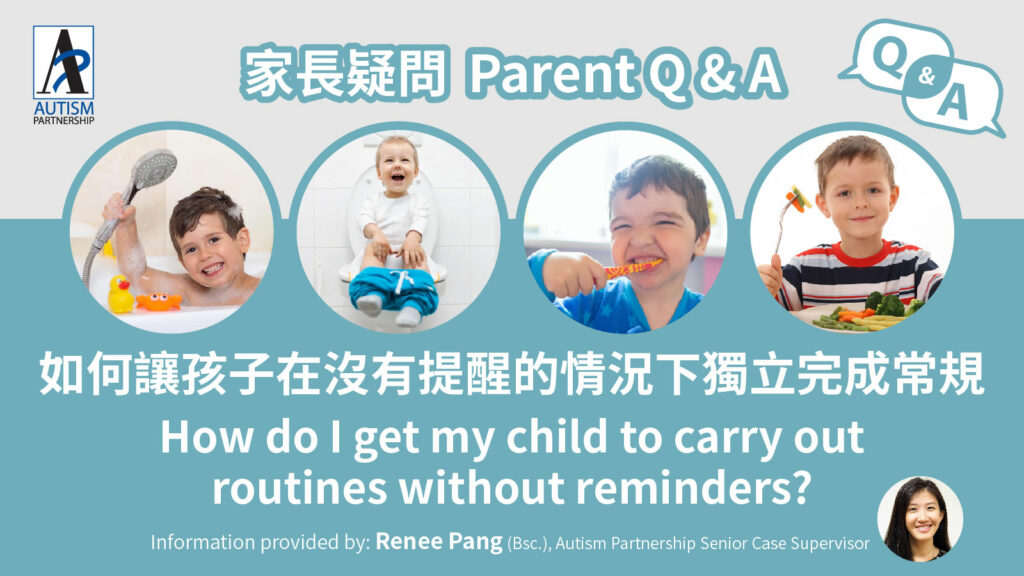 AP
AUTISM
PARTNERSHIP

家長疑問 Parent Q & A

Q & A

如何讓孩子在沒有提醒的情況下獨立完成常規

How do I get my child to carry out routines without reminders?

Information provided by: Renee Pang (Bsc.), Autism Partnership Senior Case Supervisor